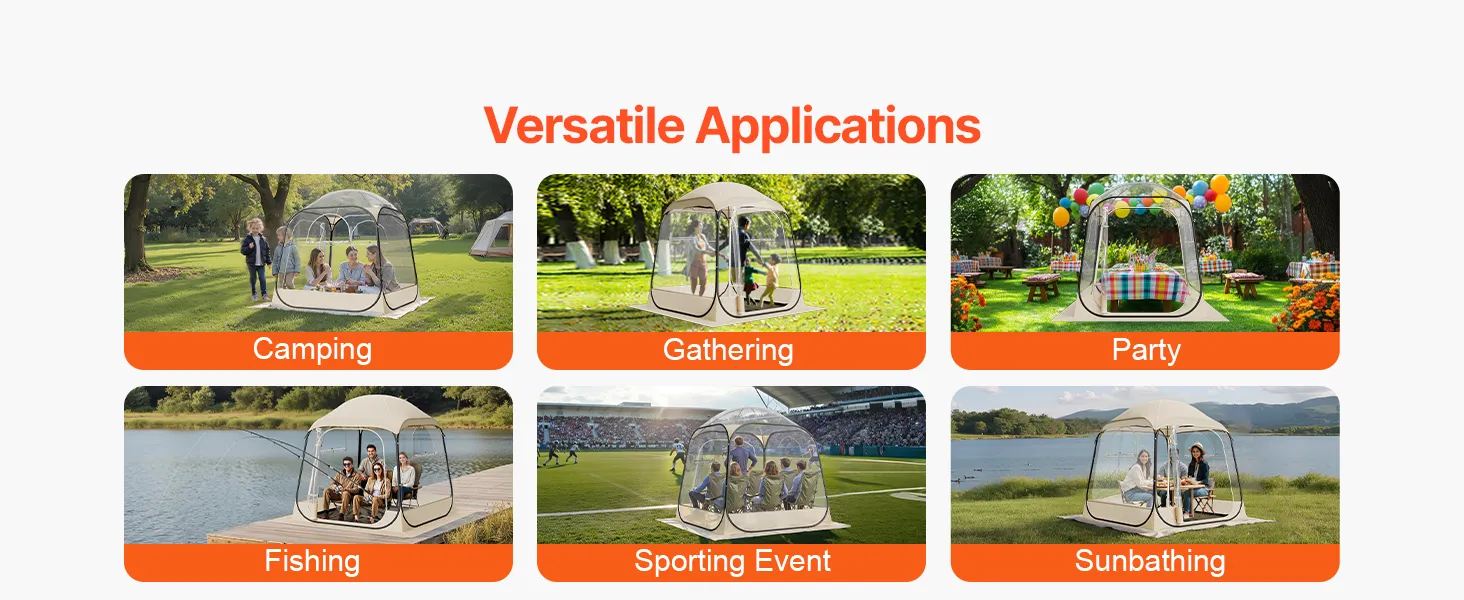 Versatile Applications

Camping

Gathering

Party

Fishing

Sporting Event

Sunbathing